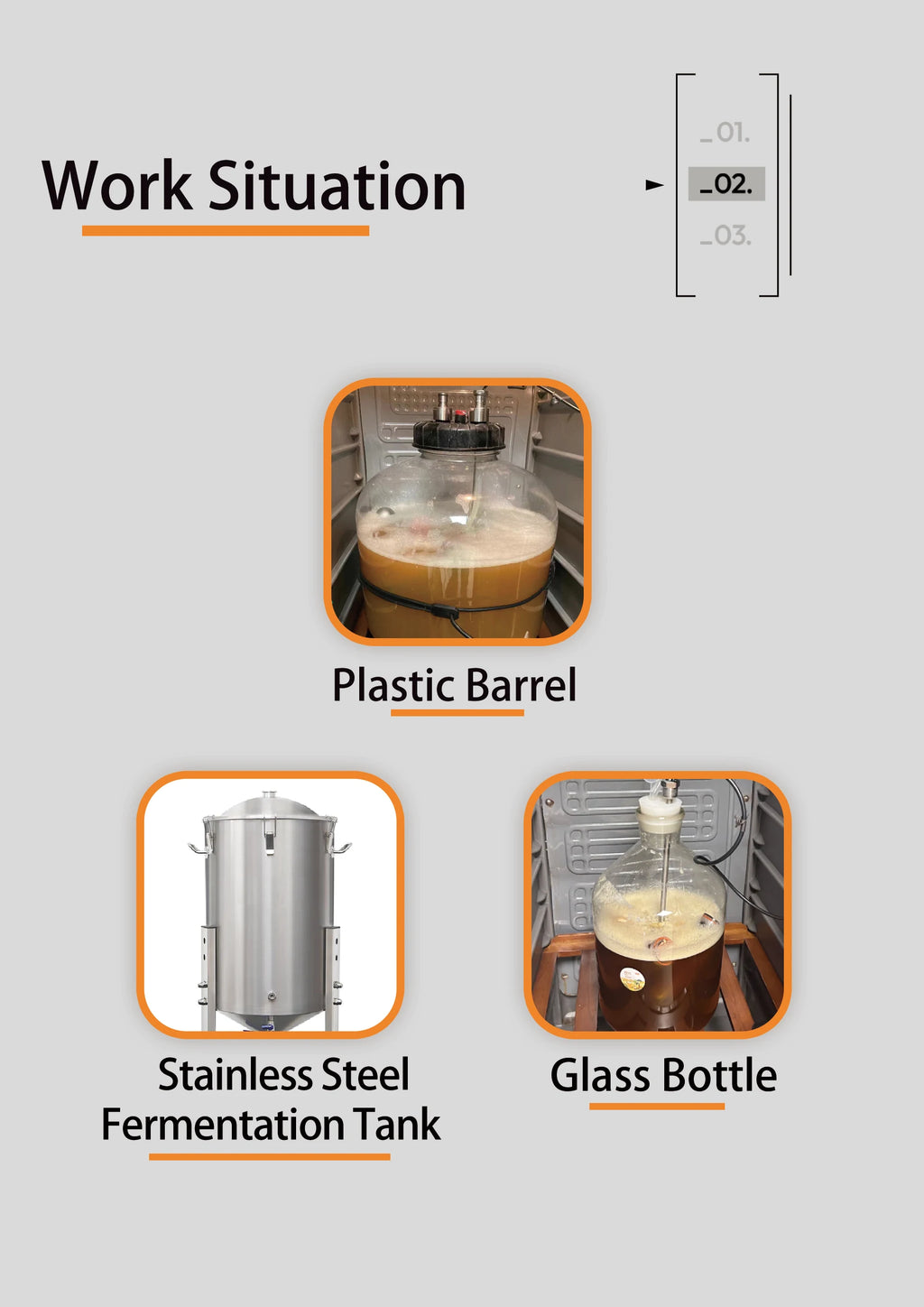 Work Situation

_01.
_02.
_03.

Plastic Barrel

Stainless Steel Fermentation Tank

Glass Bottle